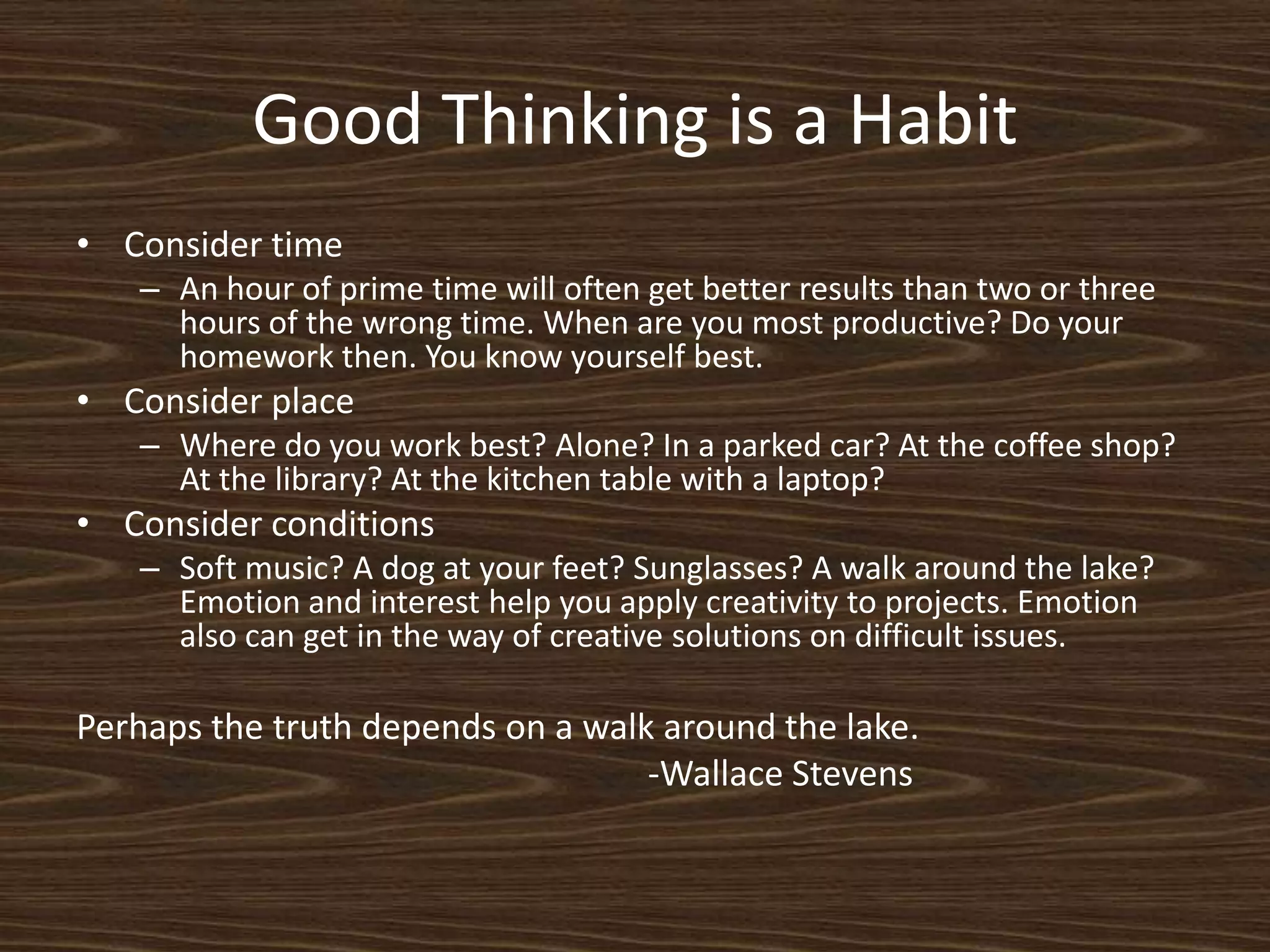 Good Thinking is a Habit

• Consider time
  – An hour of prime time will often get better results than two or three hours of the wrong time. When are you most productive? Do your homework then. You know yourself best.
• Consider place
  – Where do you work best? Alone? In a parked car? At the coffee shop? At the library? At the kitchen table with a laptop?
• Consider conditions
  – Soft music? A dog at your feet? Sunglasses? A walk around the lake? Emotion and interest help you apply creativity to projects. Emotion also can get in the way of creative solutions on difficult issues.

Perhaps the truth depends on a walk around the lake.
-Wallace Stevens